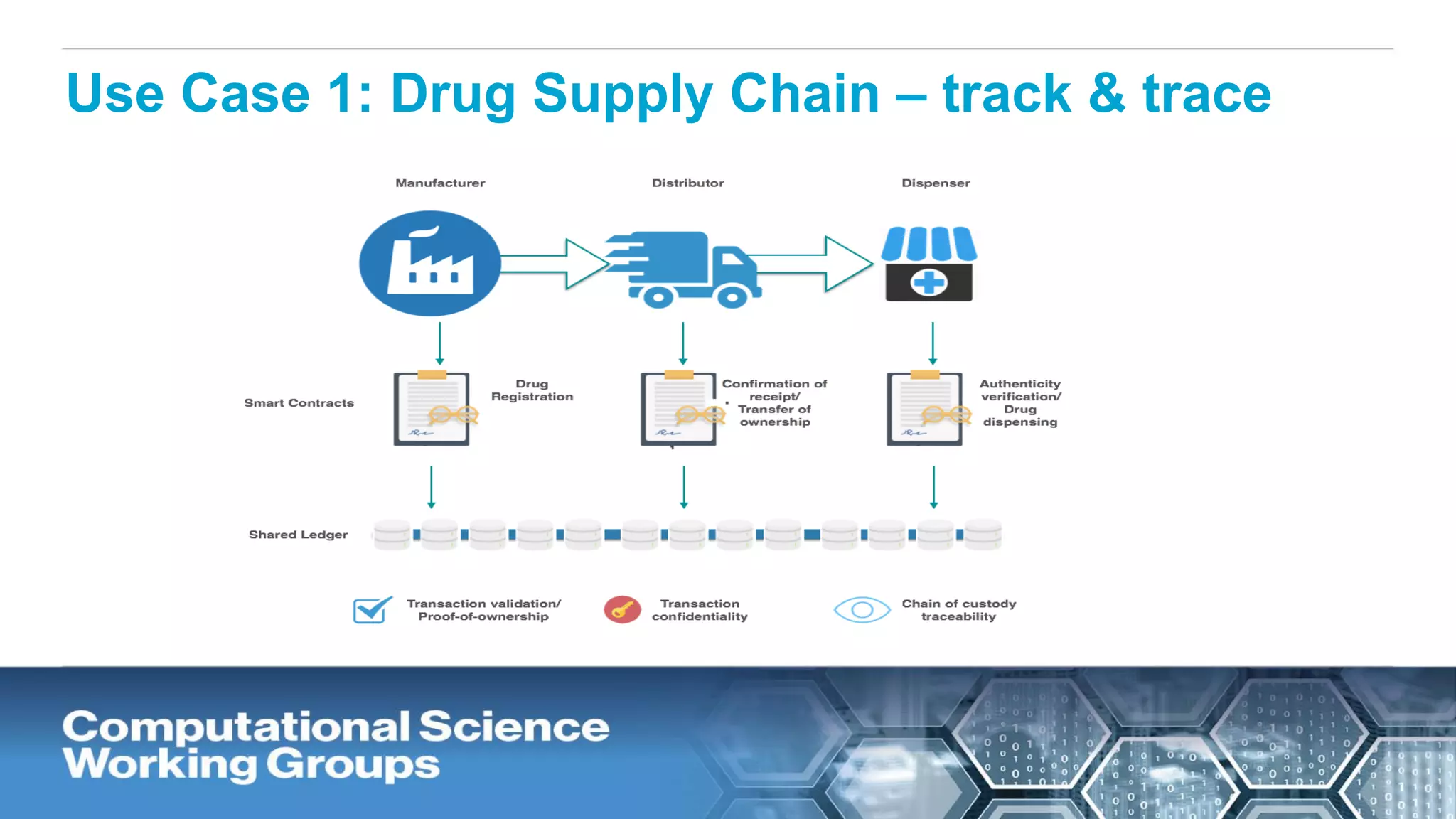 Use Case 1: Drug Supply Chain – track & trace

Manufacturer

Distributor

Dispenser

Smart Contracts

Drug Registration

Confirmation of receipt/ Transfer of ownership

Authenticity verification/ Drug dispensing

Shared Ledger

Transaction validation/ Proof-of-ownership

Transaction confidentiality

Chain of custody traceability

Computational Science Working Groups